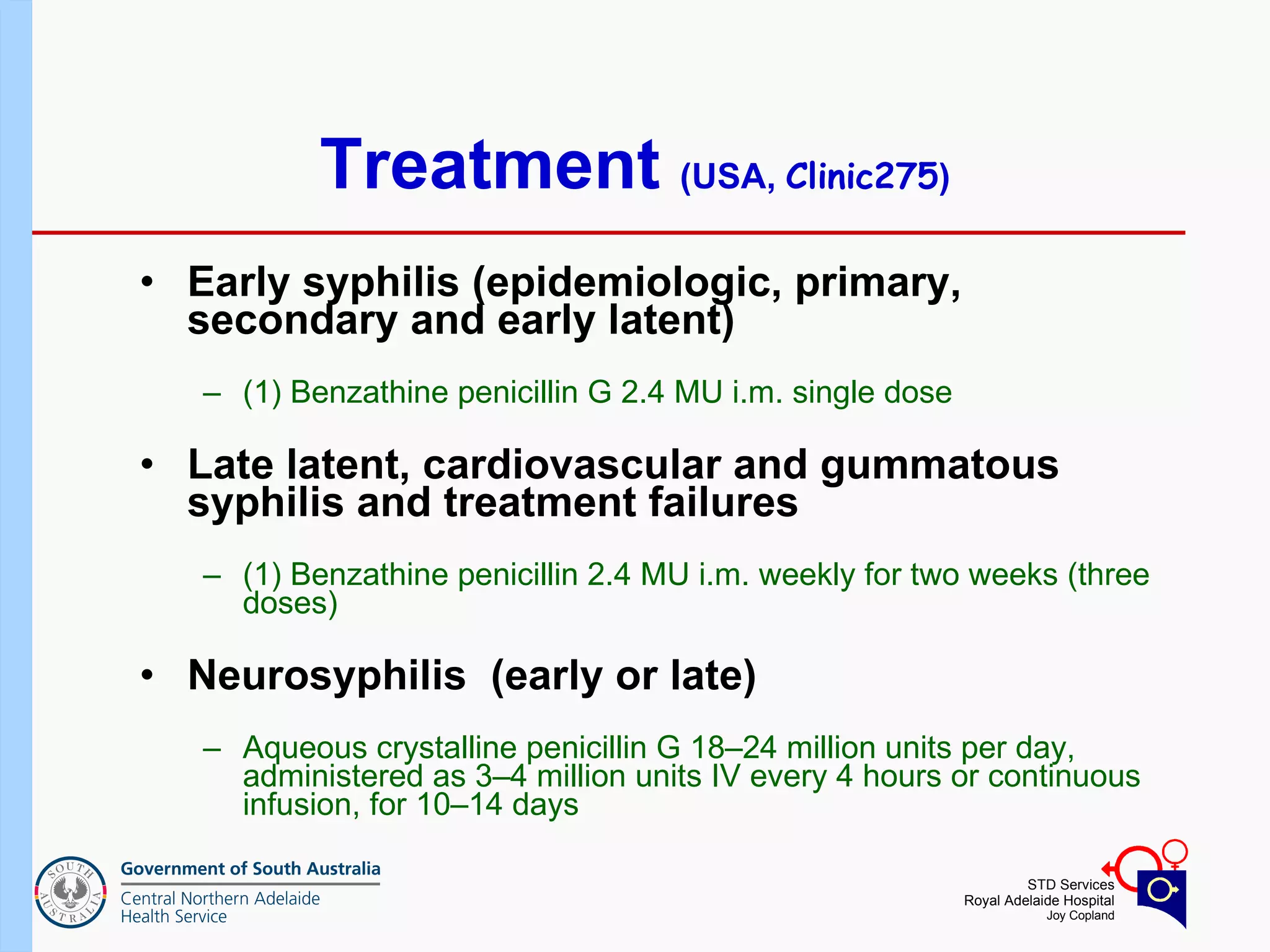 Treatment (USA, Clinic275)

• Early syphilis (epidemiologic, primary, secondary and early latent)

– (1) Benzathine penicillin G 2.4 MU i.m. single dose

• Late latent, cardiovascular and gummatous syphilis and treatment failures

– (1) Benzathine penicillin 2.4 MU i.m. weekly for two weeks (three doses)

• Neurosyphilis (early or late)

– Aqueous crystalline penicillin G 18–24 million units per day, administered as 3–4 million units IV every 4 hours or continuous infusion, for 10–14 days

SOUTH AUSTRALIA

Government of South Australia
Central Northern Adelaide Health Service

STD Services
Royal Adelaide Hospital
Joy Copland